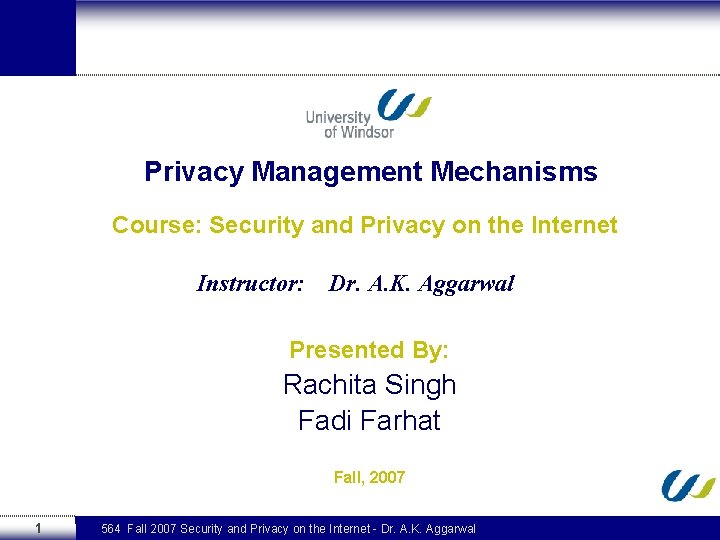 University of Windsor

Privacy Management Mechanisms

Course: Security and Privacy on the Internet

Instructor: Dr. A.K. Aggarwal

Presented By:
Rachita Singh
Fadi Farhat

Fall, 2007

1 564 Fall 2007 Security and Privacy on the Internet - Dr. A.K. Aggarwal